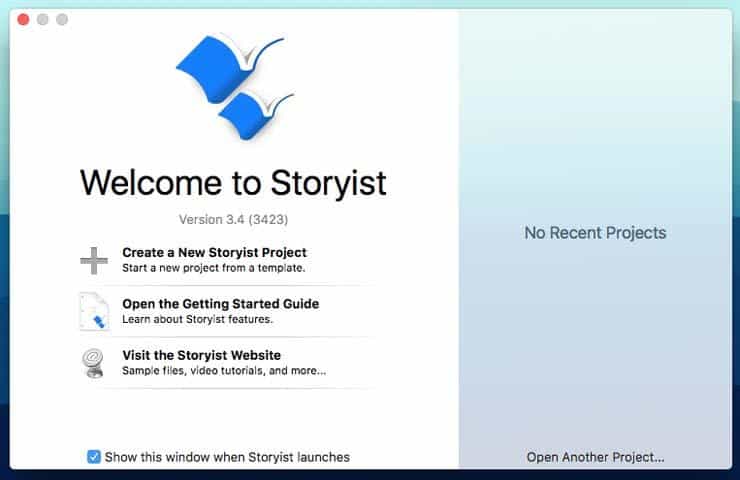 Welcome to Storyist

Version 3.4 (3423)

Create a New Storyist Project
Start a new project from a template.

Open the Getting Started Guide
Learn about Storyist features.

Visit the Storyist Website
Sample files, video tutorials, and more...

Show this window when Storyist launches

No Recent Projects

Open Another Project...